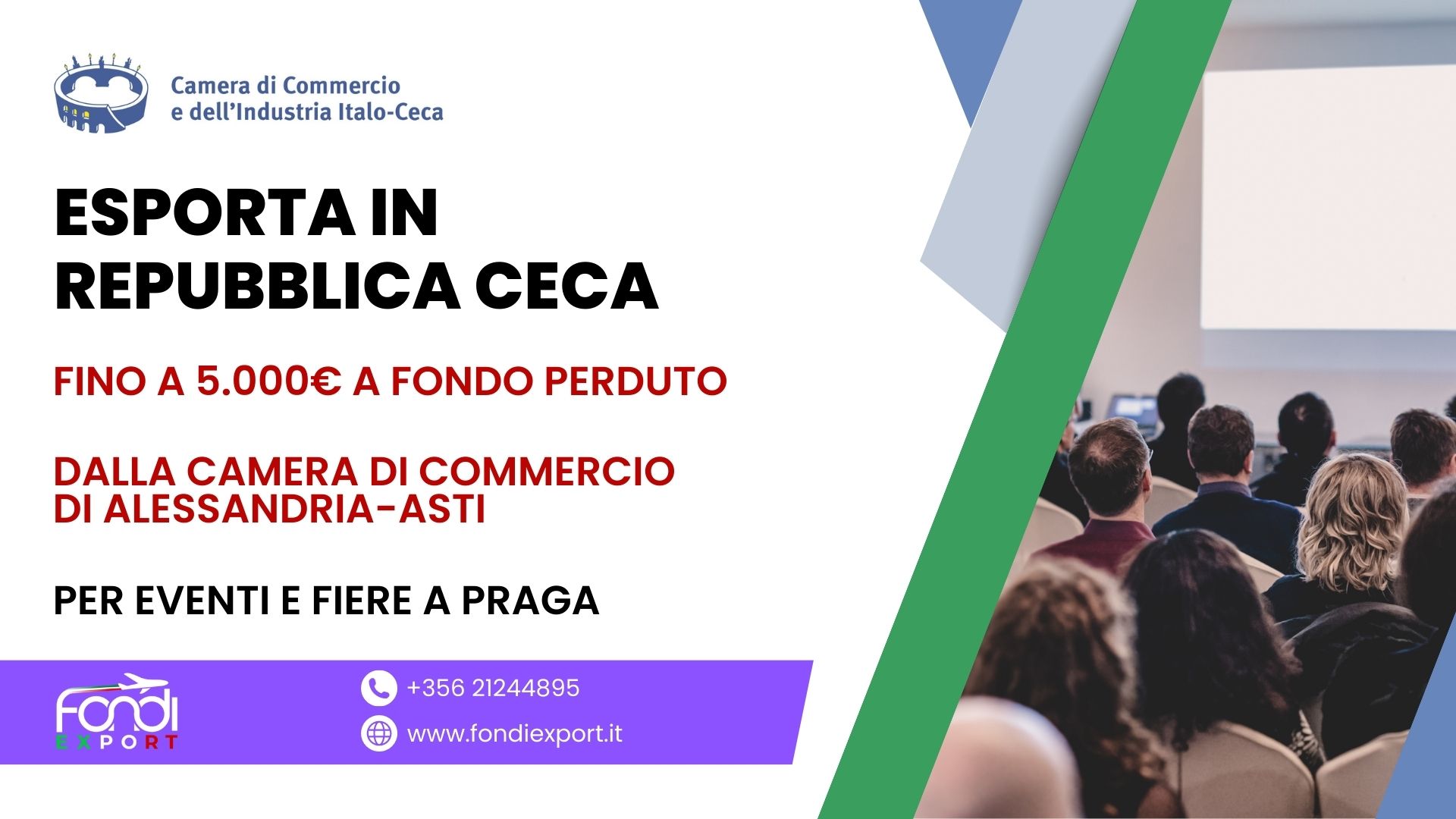 Camera di Commercio
e dell'Industria Italo-Ceca

ESPORTA IN REPUBBLICA CECA

FINO A 5.000€ A FONDO PERDUTO

DALLA CAMERA DI COMMERCIO DI ALESSANDRIA-ASTI

PER EVENTI E FIERE A PRAGA

Fondi EXPORT

+356 21244895

www.fondiexport.it